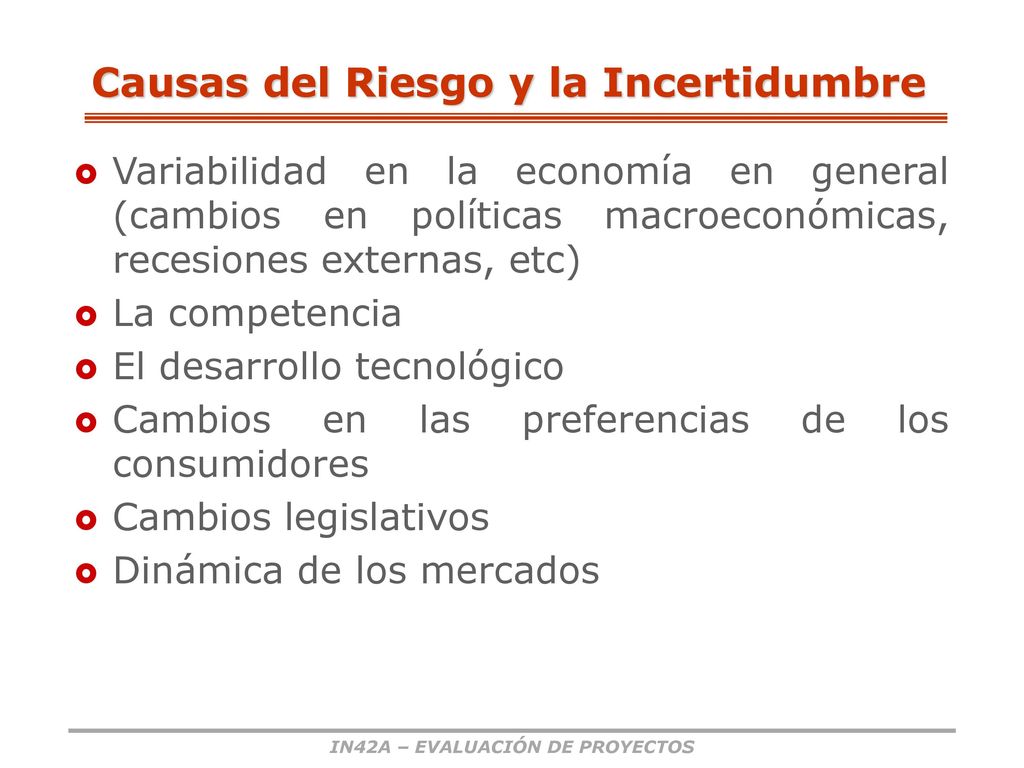 Causas del Riesgo y la Incertidumbre

- Variabilidad en la economía en general (cambios en políticas macroeconómicas, recesiones externas, etc)
- La competencia
- El desarrollo tecnológico
- Cambios en las preferencias de los consumidores
- Cambios legislativos
- Dinámica de los mercados

IN42A – EVALUACIÓN DE PROYECTOS